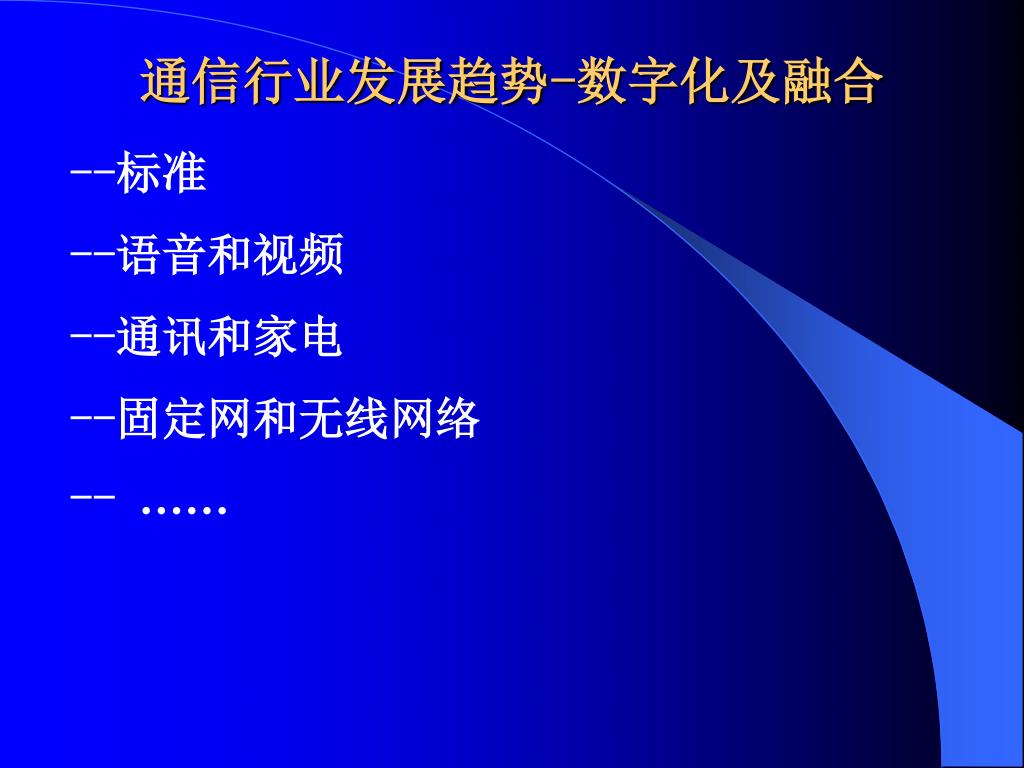 通信行业发展趋势-数字化及融合

--标准

--语音和视频

--通讯和家电

--固定网和无线网络

-- ……